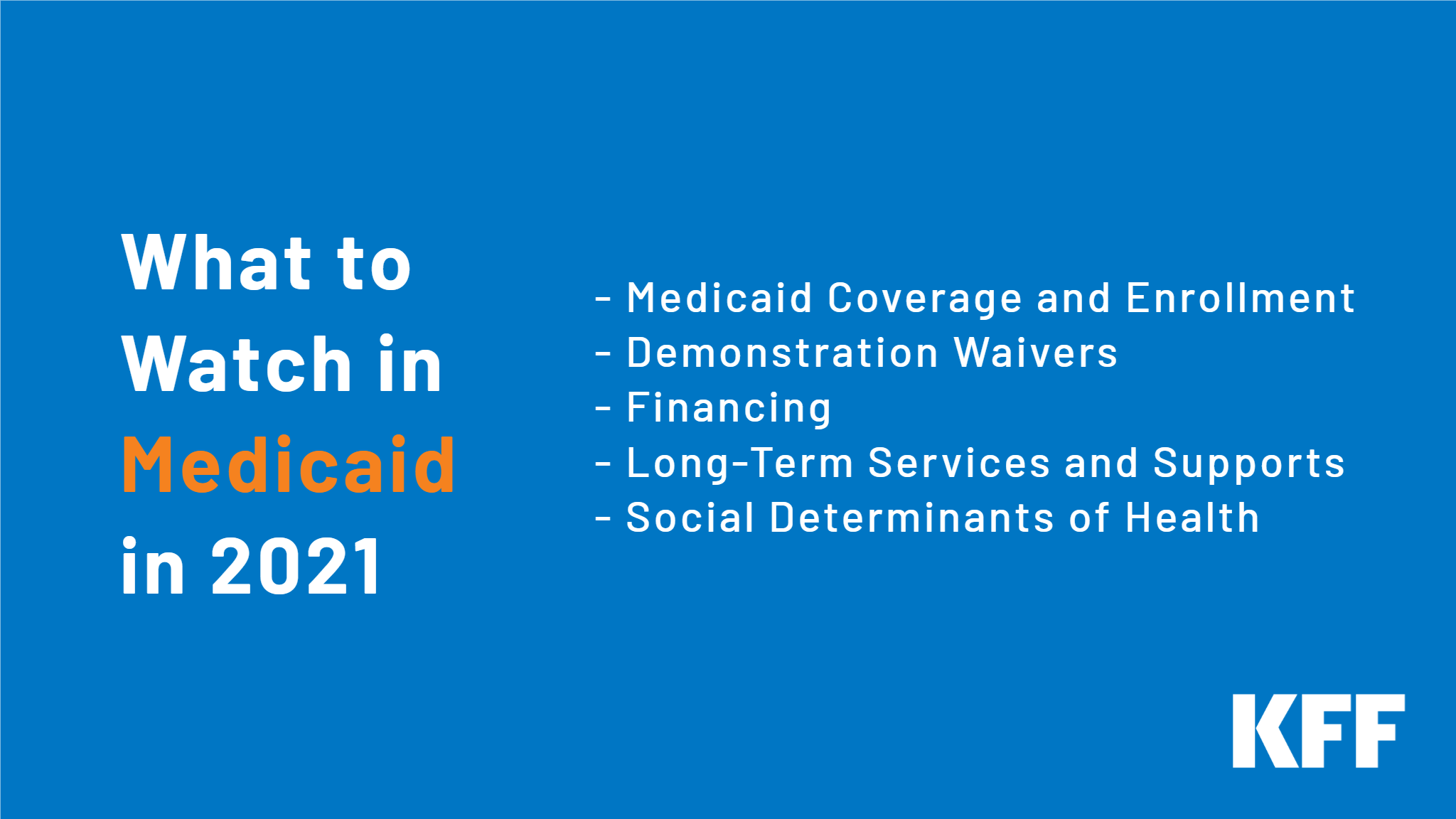 What to Watch in Medicaid in 2021

- Medicaid Coverage and Enrollment
- Demonstration Waivers
- Financing
- Long-Term Services and Supports
- Social Determinants of Health

KFF